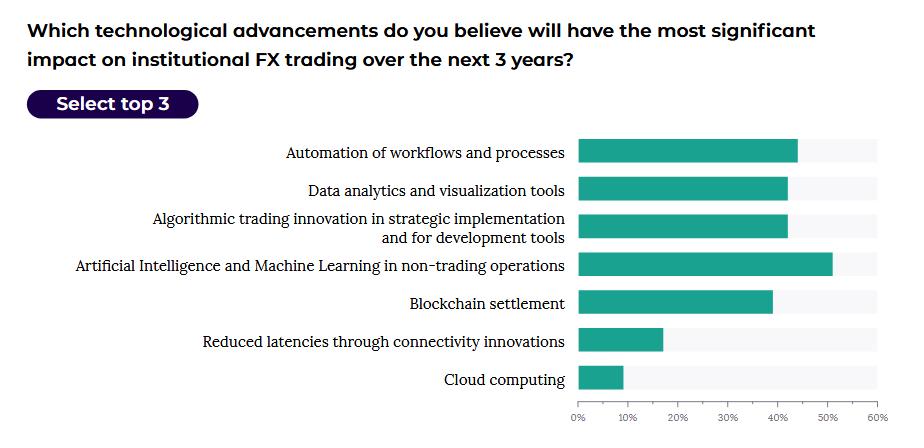 Which technological advancements do you believe will have the most significant impact on institutional FX trading over the next 3 years?

Select top 3

Automation of workflows and processes
Data analytics and visualization tools
Algorithmic trading innovation in strategic implementation and for development tools
Artificial Intelligence and Machine Learning in non-trading operations
Blockchain settlement
Reduced latencies through connectivity innovations
Cloud computing

0% 10% 20% 30% 40% 50% 60%